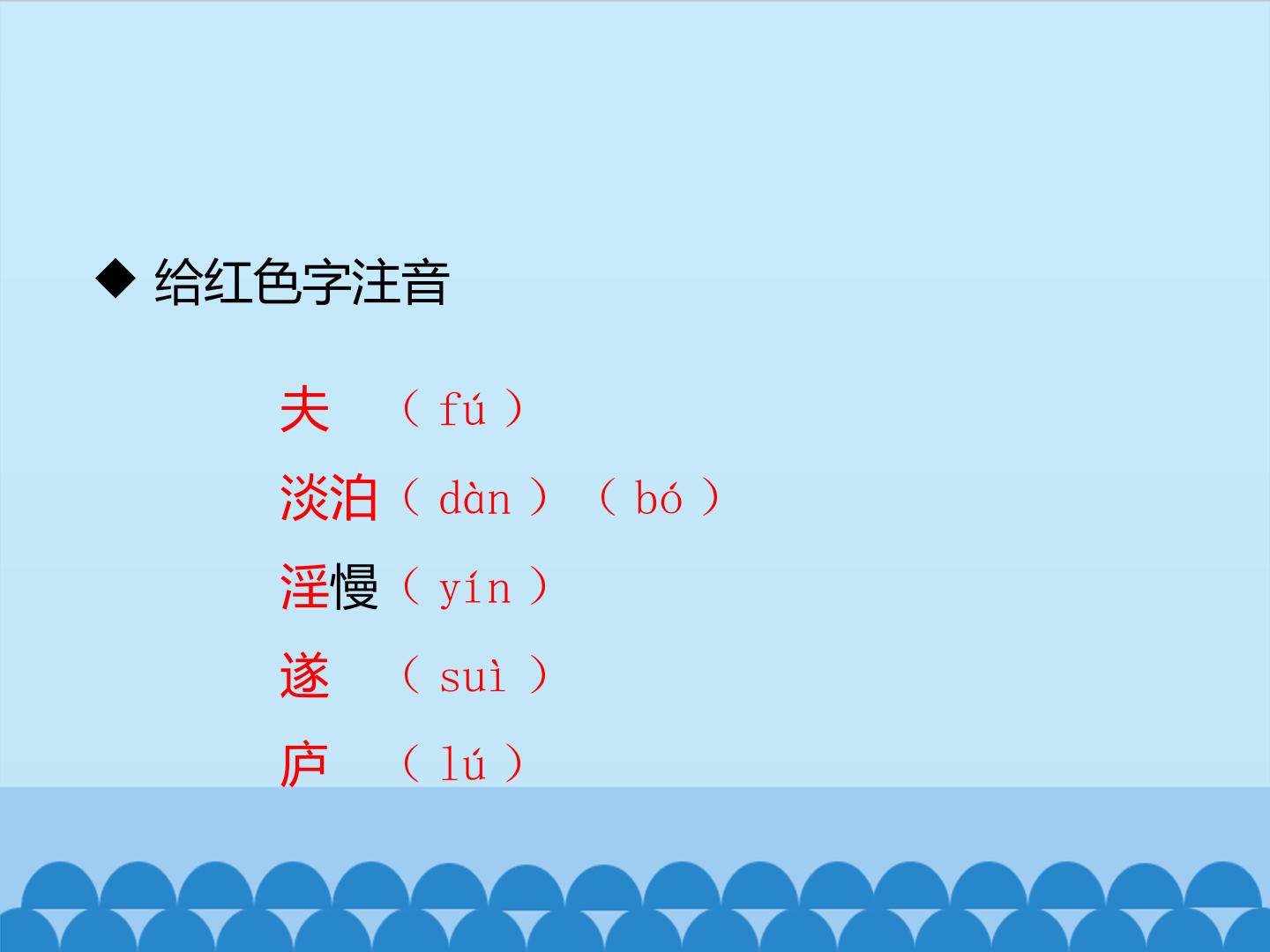 ◆ 给红色字注音

夫 （ fú ）

淡泊（ dàn ）（ bó ）

淫慢（ yín ）

遂 （ suì ）

庐 （ lú ）